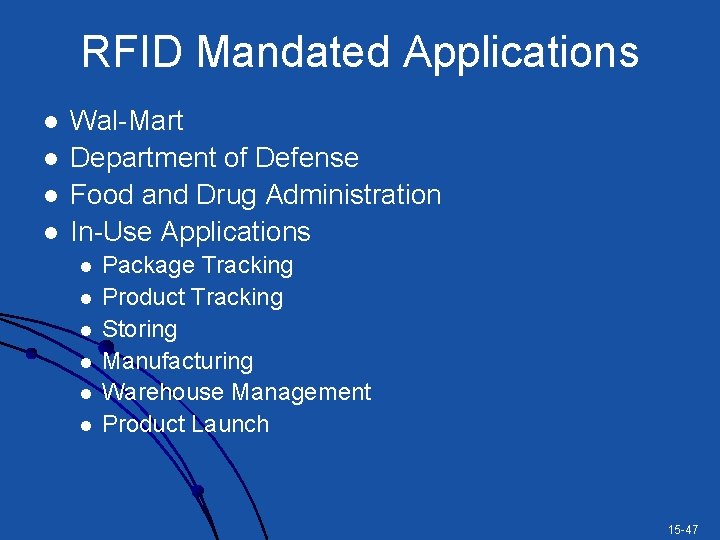 RFID Mandated Applications

- Wal-Mart
- Department of Defense
- Food and Drug Administration
- In-Use Applications
  - Package Tracking
  - Product Tracking
  - Storing
  - Manufacturing
  - Warehouse Management
  - Product Launch

15-47